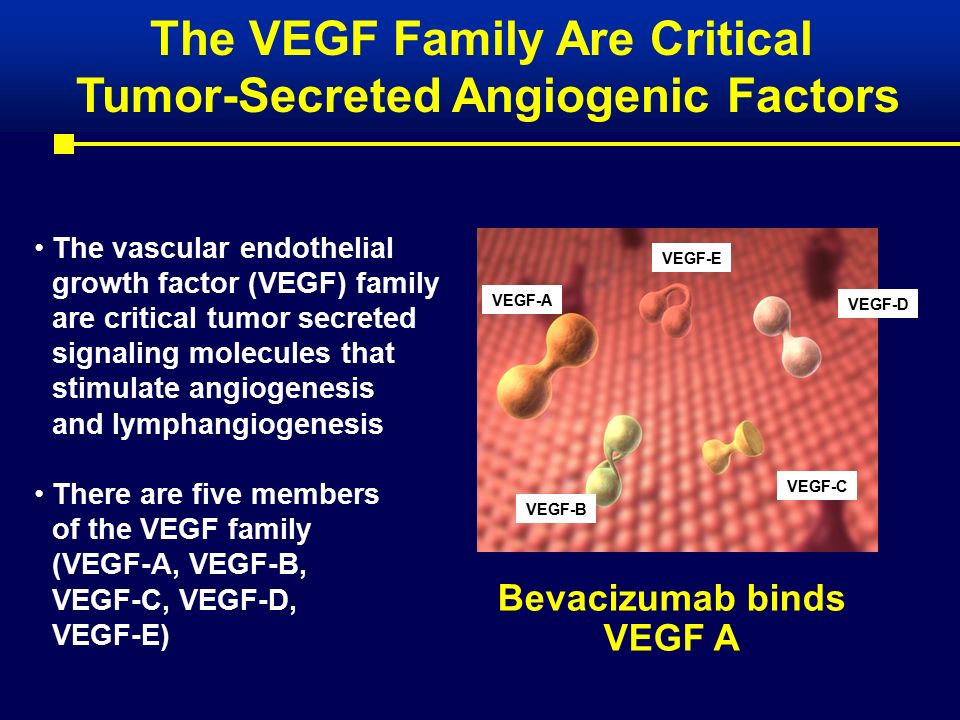 The VEGF Family Are Critical Tumor-Secreted Angiogenic Factors

• The vascular endothelial growth factor (VEGF) family are critical tumor secreted signaling molecules that stimulate angiogenesis and lymphangiogenesis

• There are five members of the VEGF family (VEGF-A, VEGF-B, VEGF-C, VEGF-D, VEGF-E)

VEGF-E
VEGF-A
VEGF-D
VEGF-C
VEGF-B

Bevacizumab binds VEGF A